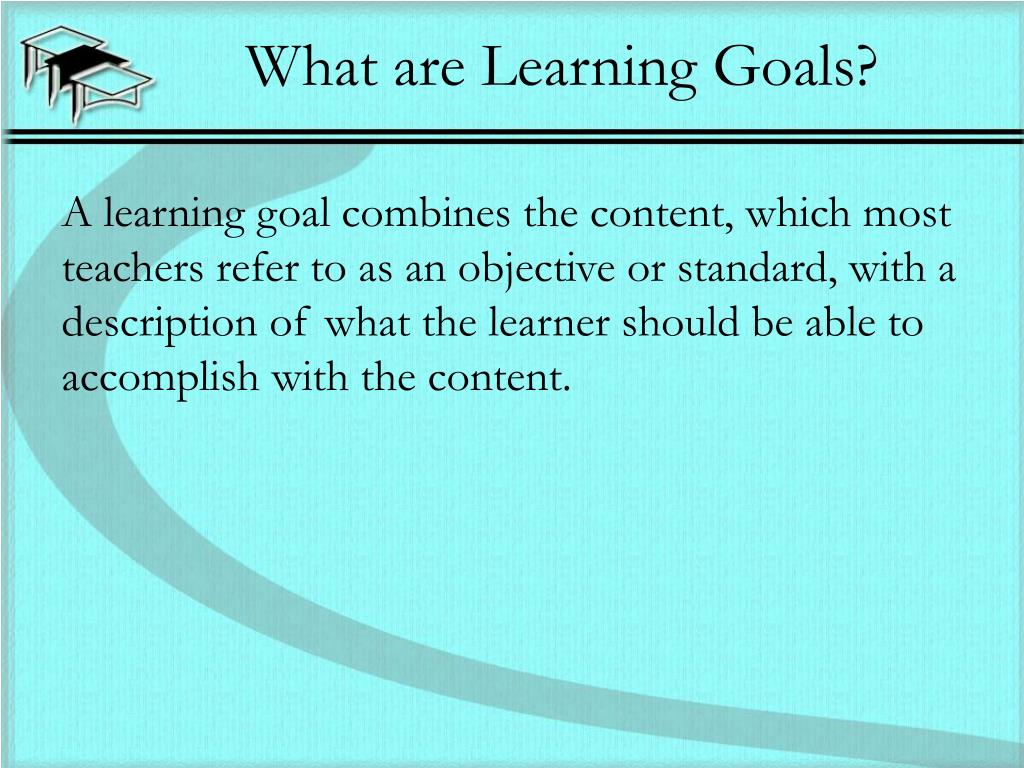 What are Learning Goals?

A learning goal combines the content, which most teachers refer to as an objective or standard, with a description of what the learner should be able to accomplish with the content.